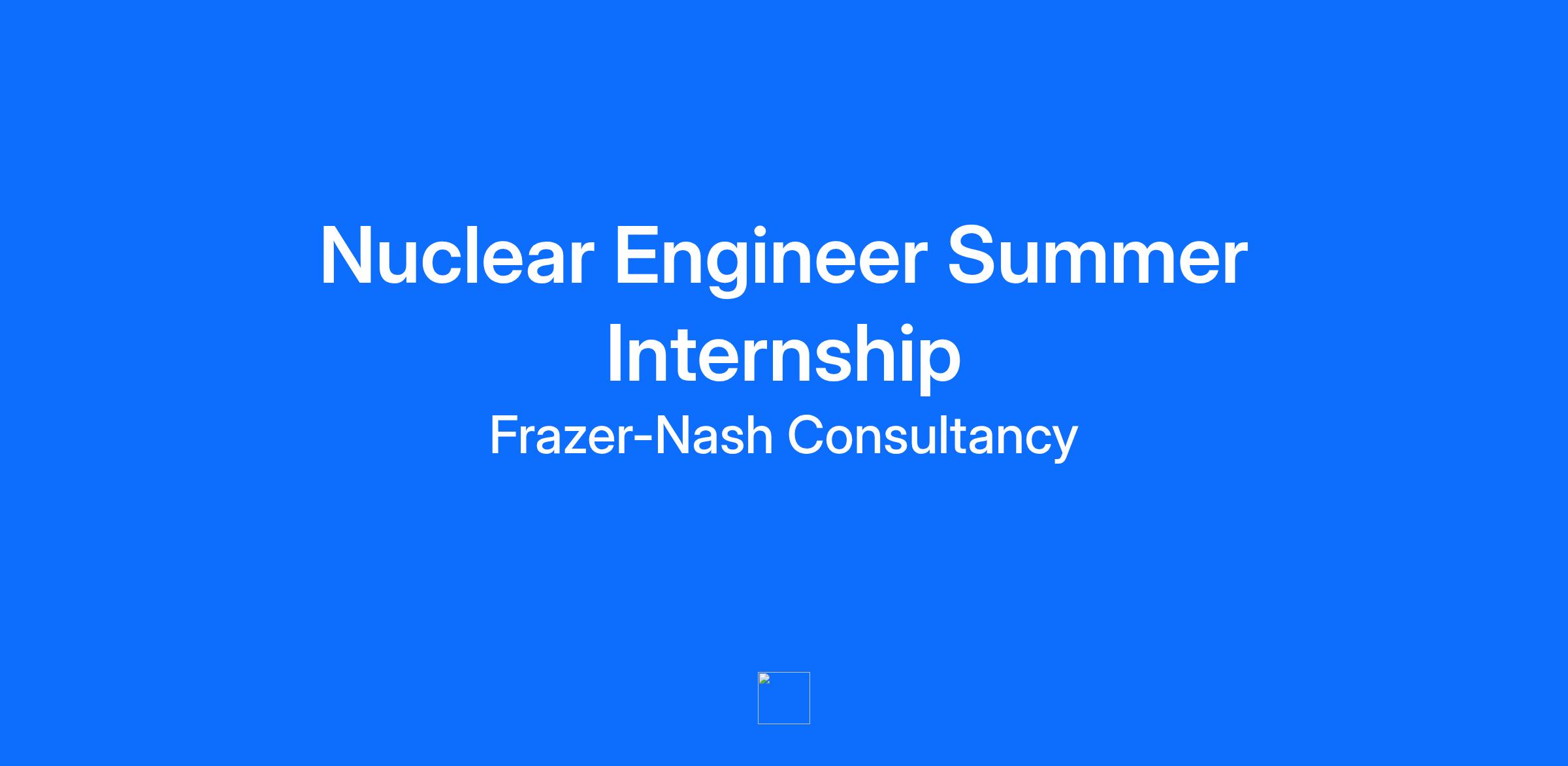 Nuclear Engineer Summer Internship

Frazer-Nash Consultancy